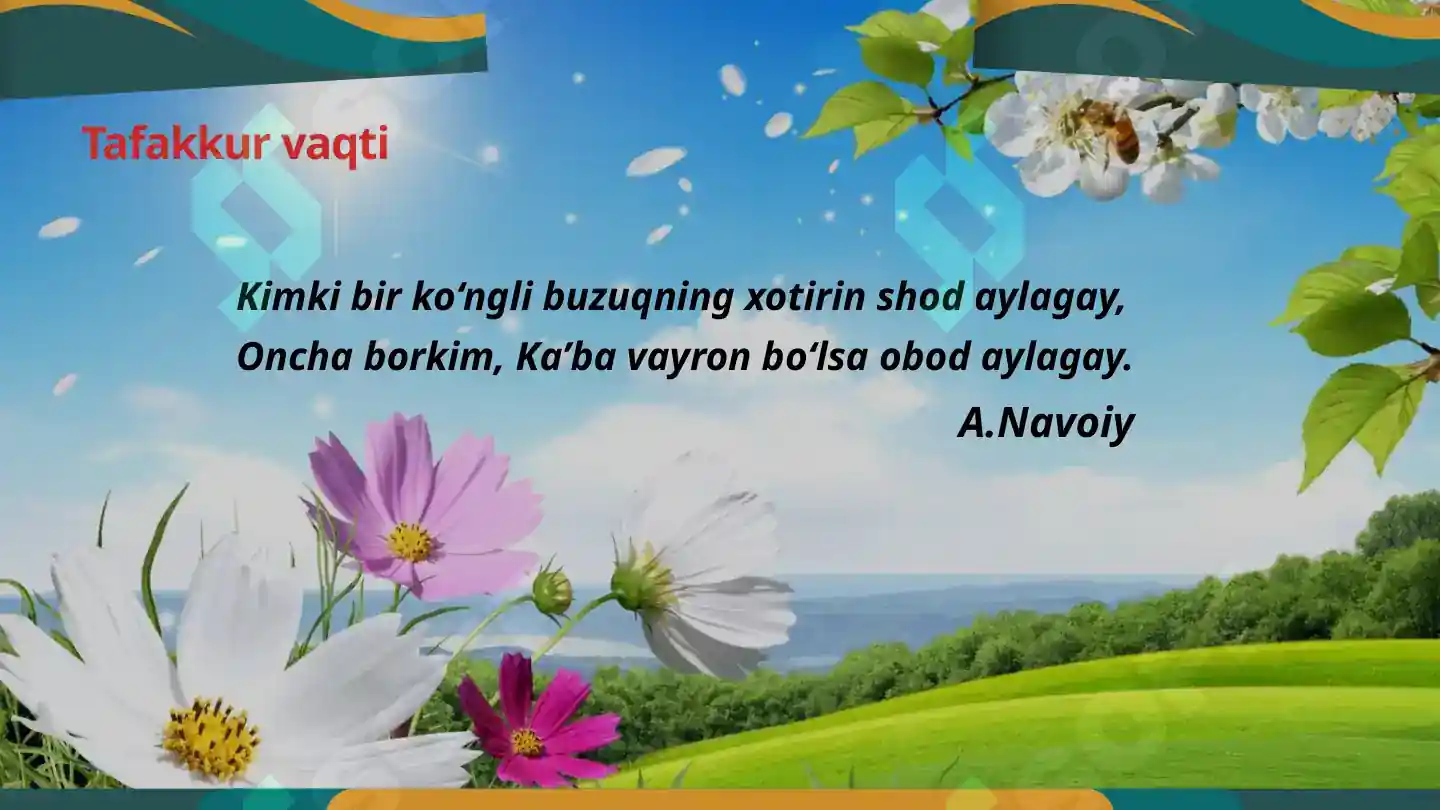 Tafakkur vaqti

Kimki bir ko‘ngli buzuqning xotirin shod aylagay,
Oncha borkim, Ka’ba vayron bo‘lsa obod aylagay.
A.Navoiy